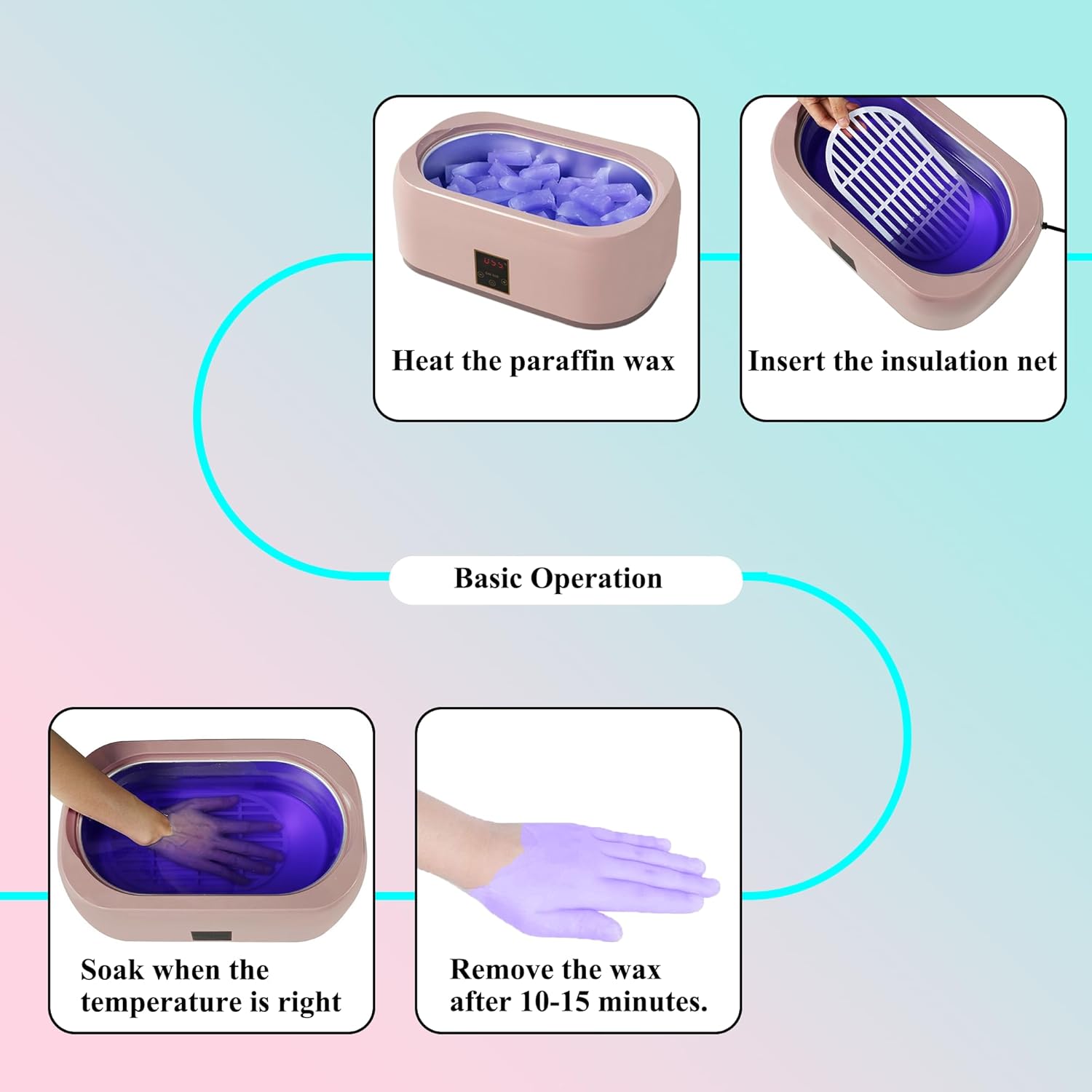 Heat the paraffin wax

Insert the insulation net

Basic Operation

Soak when the temperature is right

Remove the wax after 10-15 minutes.